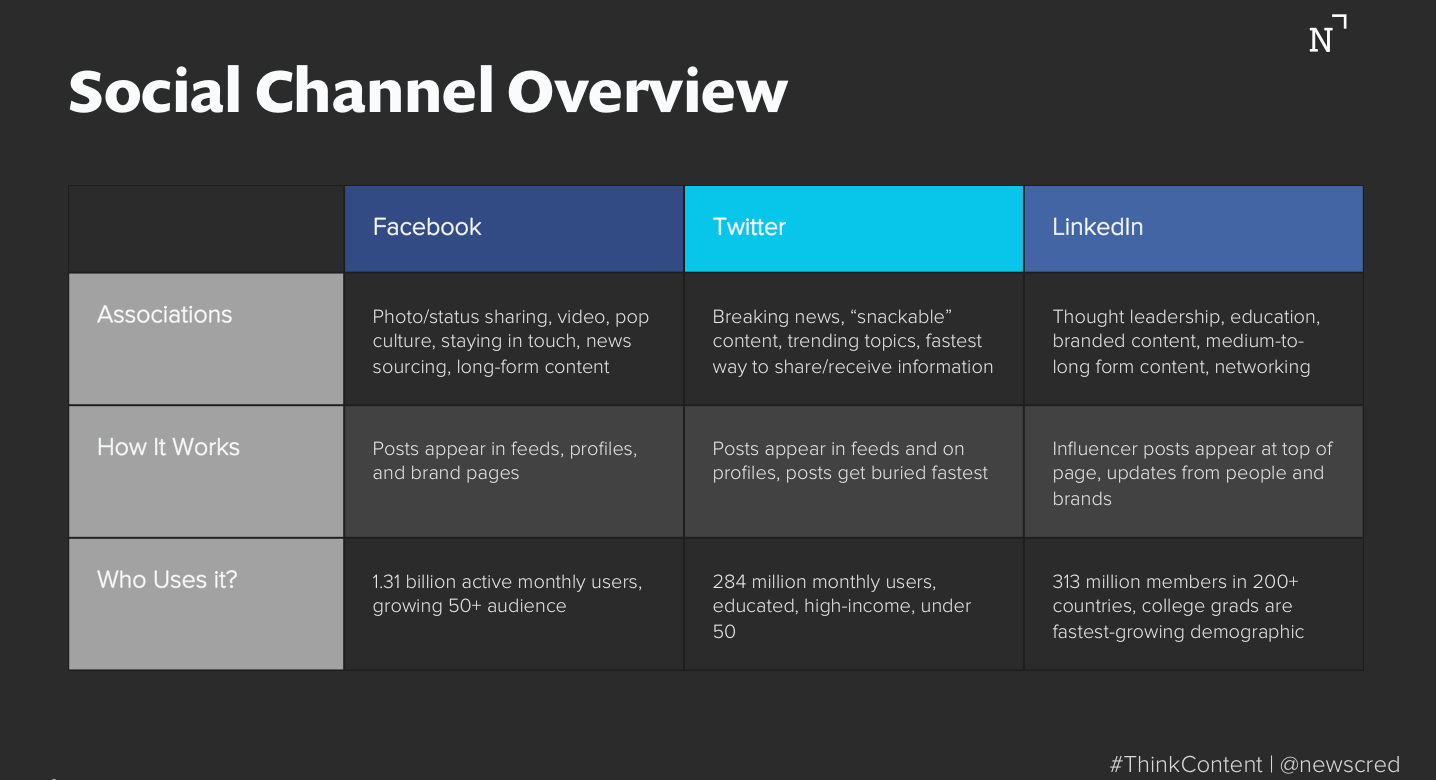 N

Social Channel Overview

| | Facebook | Twitter | LinkedIn |
|---|---|---|---|
| Associations | Photo/status sharing, video, pop culture, staying in touch, news sourcing, long-form content | Breaking news, “snackable” content, trending topics, fastest way to share/receive information | Thought leadership, education, branded content, medium-to-long form content, networking |
| How It Works | Posts appear in feeds, profiles, and brand pages | Posts appear in feeds and on profiles, posts get buried fastest | Influencer posts appear at top of page, updates from people and brands |
| Who Uses it? | 1.31 billion active monthly users, growing 50+ audience | 284 million monthly users, educated, high-income, under 50 | 313 million members in 200+ countries, college grads are fastest-growing demographic |

#ThinkContent | @newscred